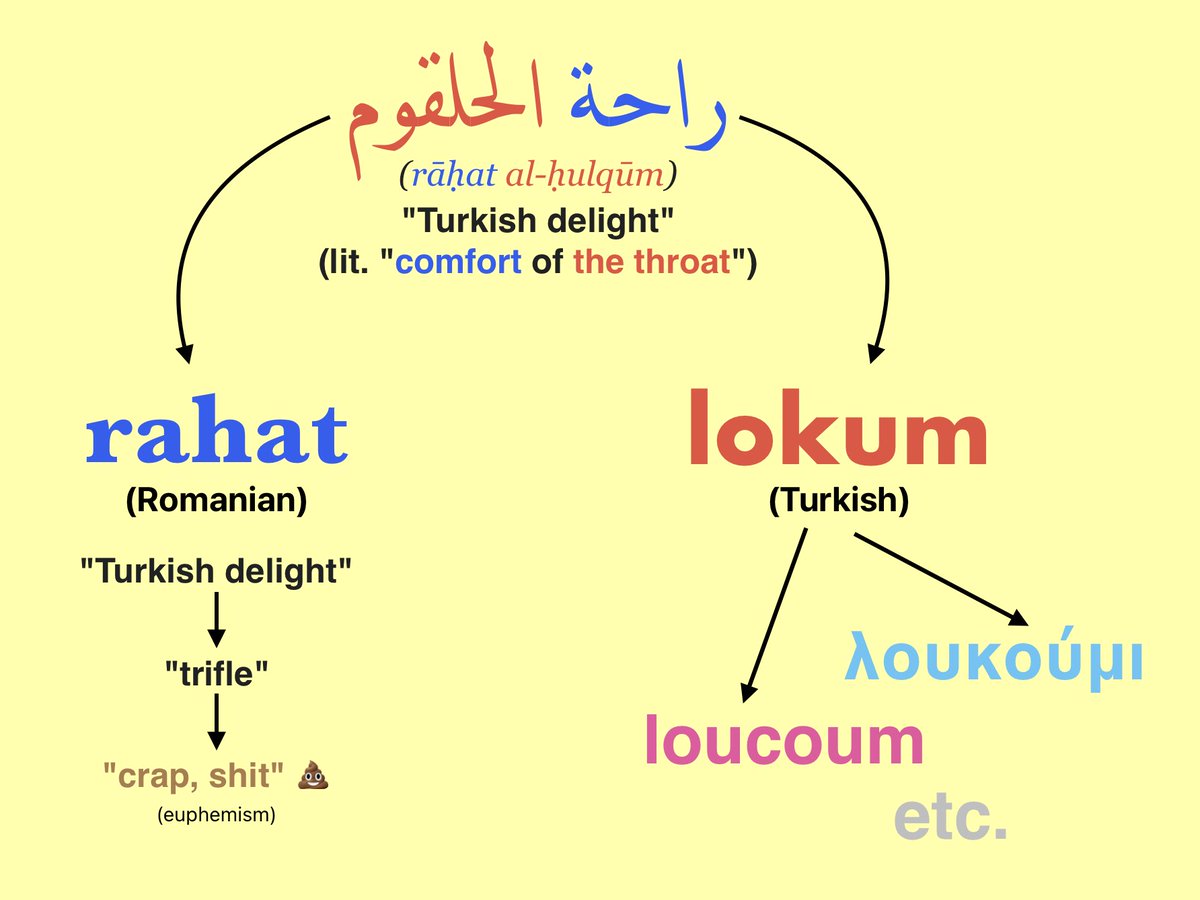 راحة الحلقوم
(rāḥat al-ḥulqūm)
"Turkish delight"
(lit. "comfort of the throat")

rahat
(Romanian)
"Turkish delight"
"trifle"
"crap, shit" 💩
(euphemism)

lokum
(Turkish)
λουκούμι
loucoum
etc.